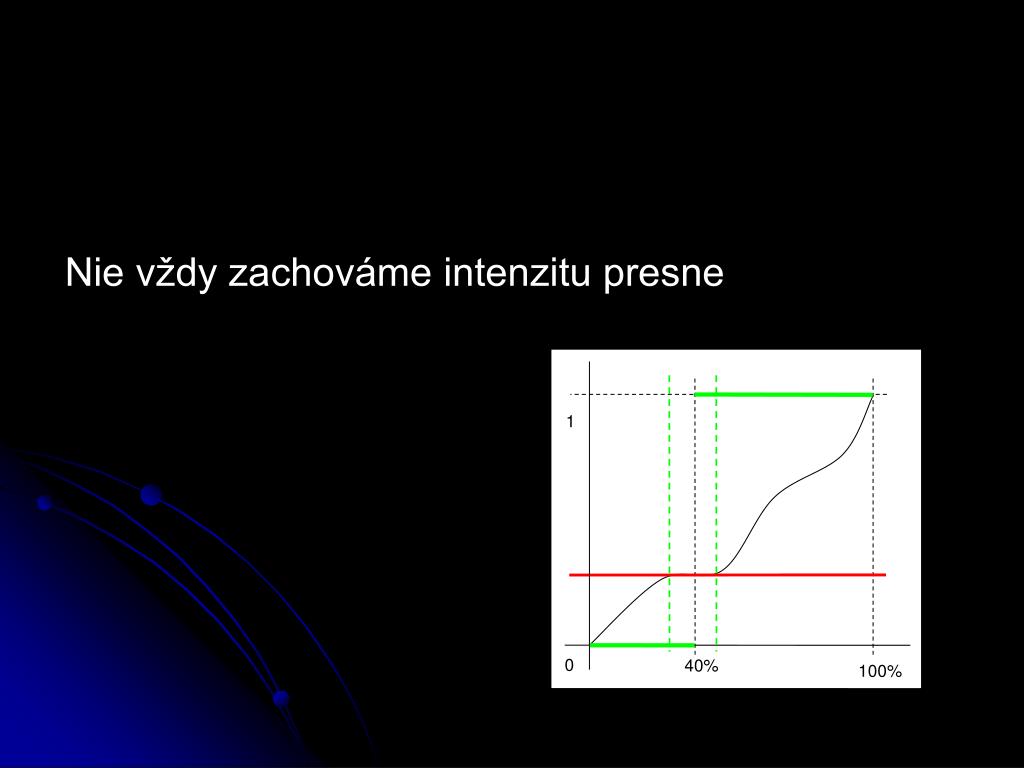 Nie vždy zachováme intenzitu presne

1

0

40%

100%